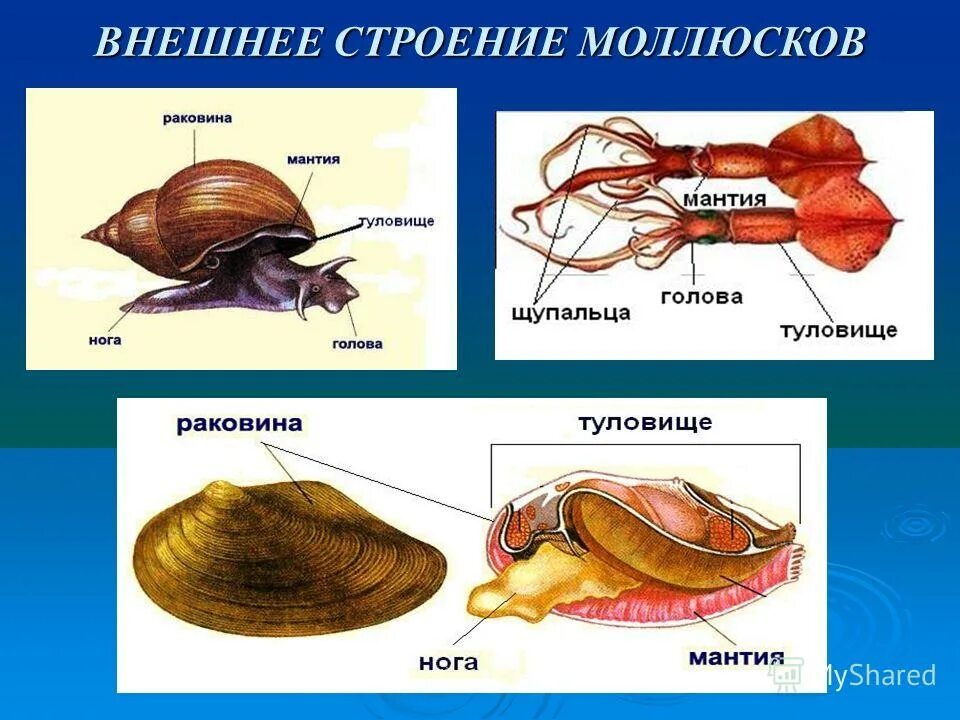 ВНЕШНЕЕ СТРОЕНИЕ МОЛЛЮСКОВ

раковина
мантия
туловище
нога
голова

мантия
щупальца
голова
туловище

раковина
туловище
нога
мантия

MyShared